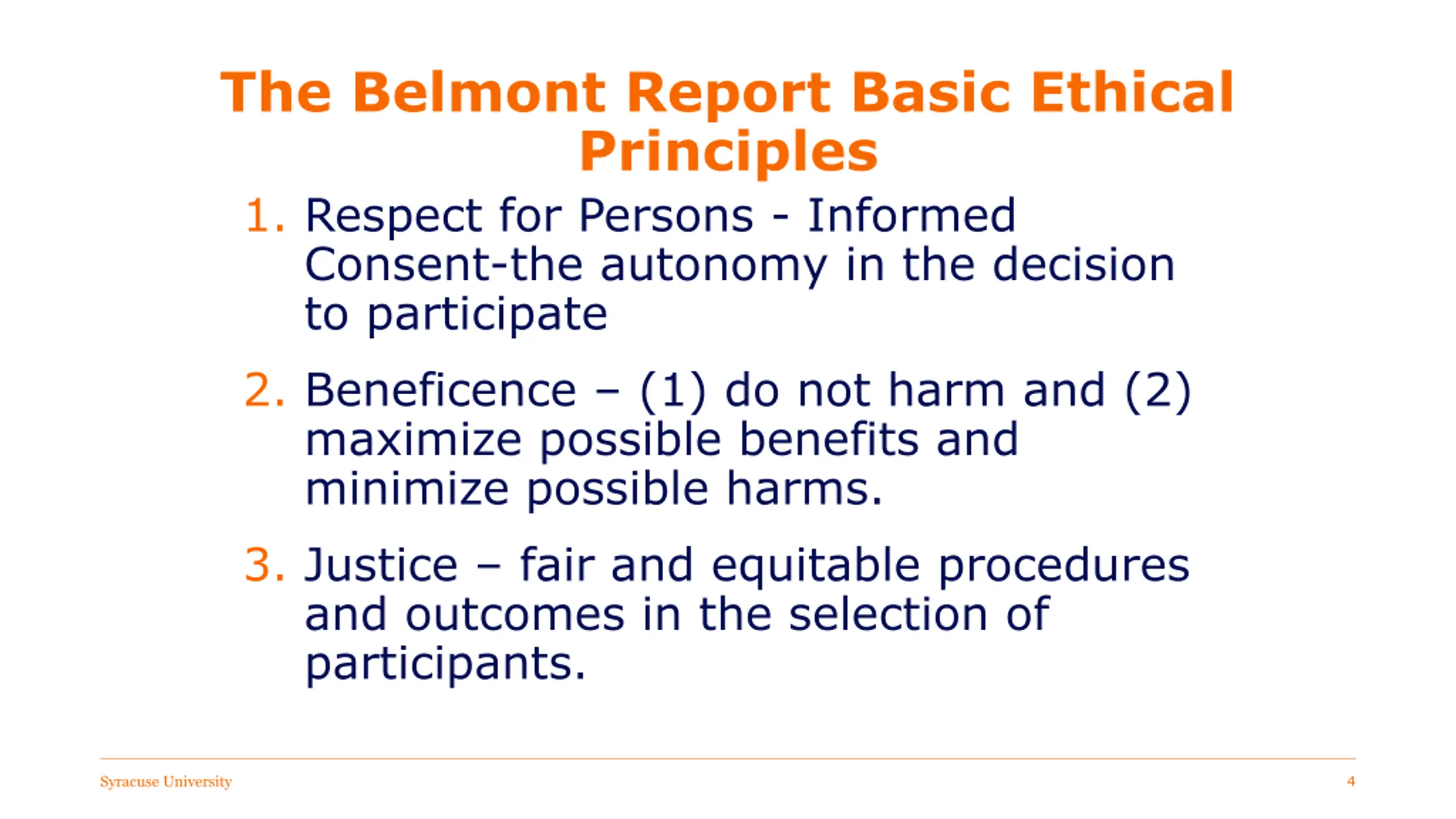 The Belmont Report Basic Ethical Principles

1. Respect for Persons - Informed Consent-the autonomy in the decision to participate

2. Beneficence – (1) do not harm and (2) maximize possible benefits and minimize possible harms.

3. Justice – fair and equitable procedures and outcomes in the selection of participants.

Syracuse University

4